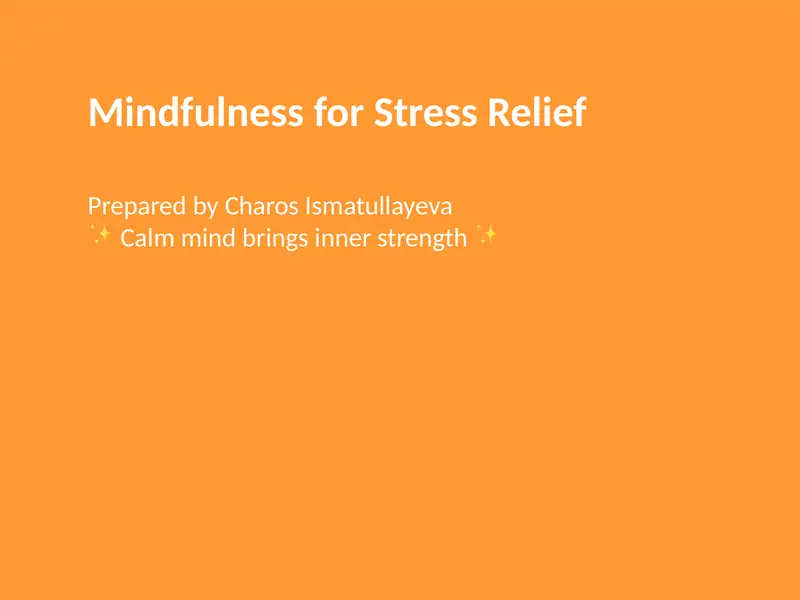 Mindfulness for Stress Relief

Prepared by Charos Ismatullayeva
✨ Calm mind brings inner strength ✨